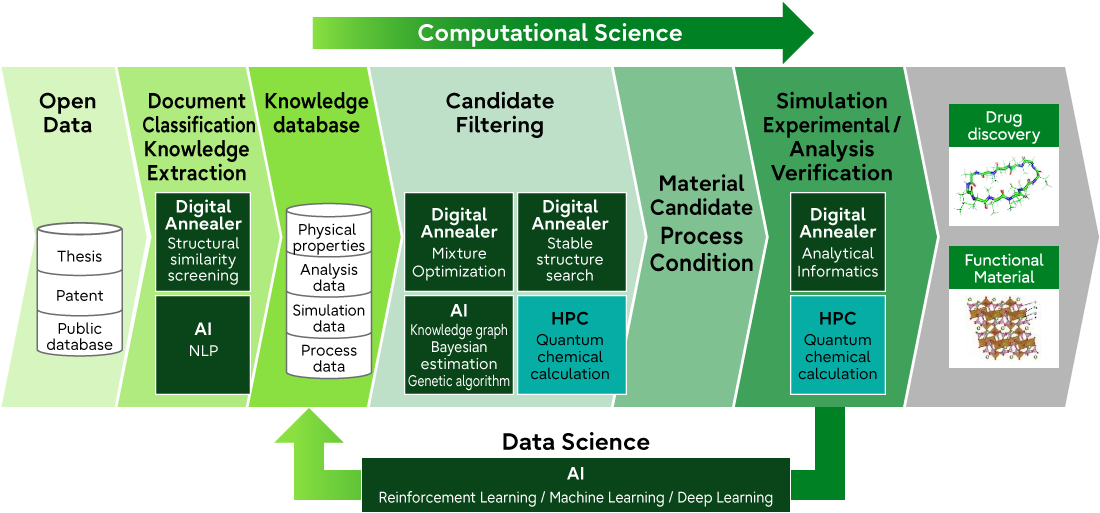 Computational Science

Open Data

Thesis

Patent

Public database

Document Classification Knowledge Extraction

Digital Annealer
Structural similarity screening

AI
NLP

Knowledge database

Physical properties

Analysis data

Simulation data

Process data

Candidate Filtering

Digital Annealer
Mixture Optimization

Digital Annealer
Stable structure search

AI
Knowledge graph
Bayesian estimation
Genetic algorithm

HPC
Quantum chemical calculation

Material Candidate Process Condition

Simulation Experimental / Analysis Verification

Digital Annealer
Analytical Informatics

HPC
Quantum chemical calculation

Drug discovery

Functional Material

Data Science

AI
Reinforcement Learning / Machine Learning / Deep Learning